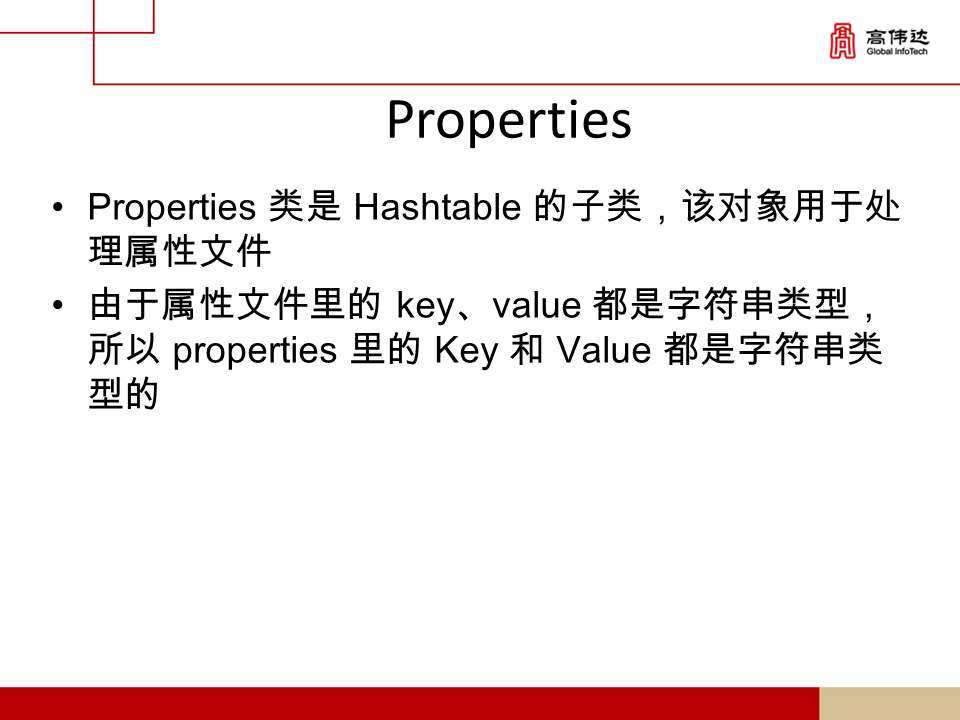 高伟达
Global InfoTech

Properties

• Properties 类是 Hashtable 的子类，该对象用于处理属性文件

• 由于属性文件里的 key、value 都是字符串类型，所以 properties 里的 Key 和 Value 都是字符串类型的